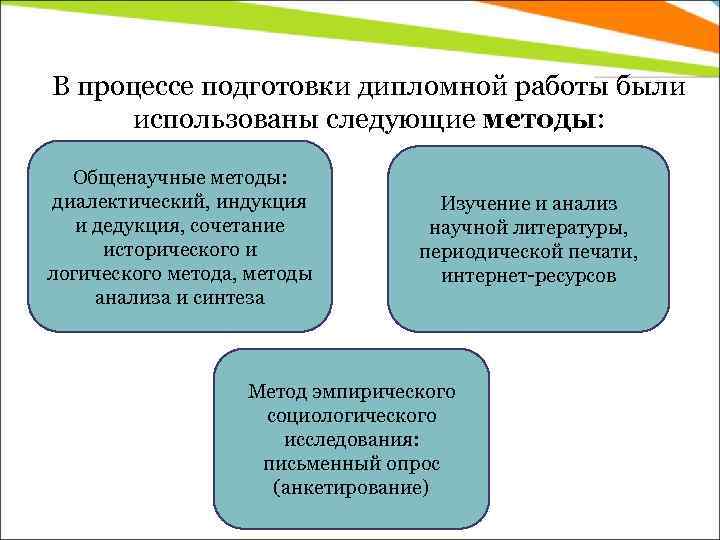 В процессе подготовки дипломной работы были использованы следующие методы:

Общенаучные методы: диалектический, индукция и дедукция, сочетание исторического и логического метода, методы анализа и синтеза

Изучение и анализ научной литературы, периодической печати, интернет-ресурсов

Метод эмпирического социологического исследования: письменный опрос (анкетирование)